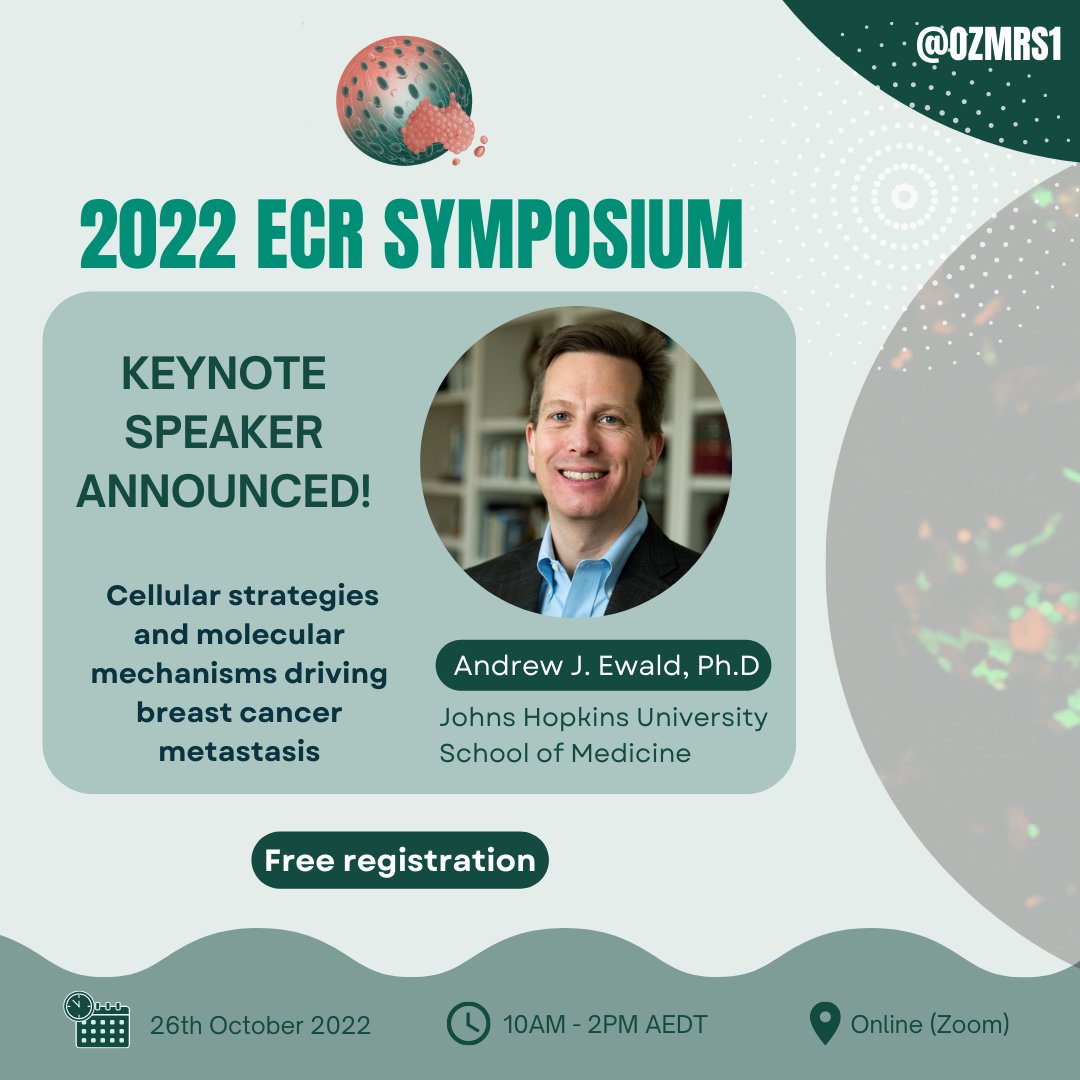 @OZMRS1

2022 ECR SYMPOSIUM

KEYNOTE SPEAKER ANNOUNCED!

Cellular strategies and molecular mechanisms driving breast cancer metastasis

Andrew J. Ewald, Ph.D

Johns Hopkins University School of Medicine

Free registration

26th October 2022

10AM - 2PM AEDT

Online (Zoom)